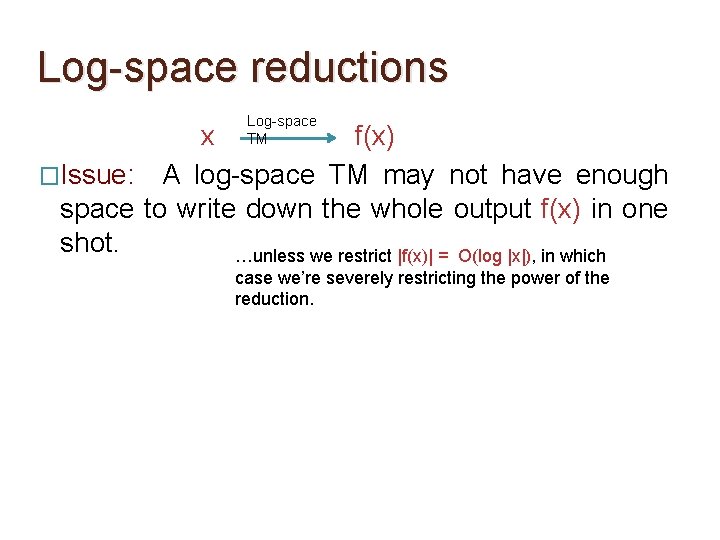 Log-space reductions

x Log-space TM f(x)

□Issue: A log-space TM may not have enough space to write down the whole output f(x) in one shot.

…unless we restrict |f(x)| = O(log |x|), in which case we're severely restricting the power of the reduction.